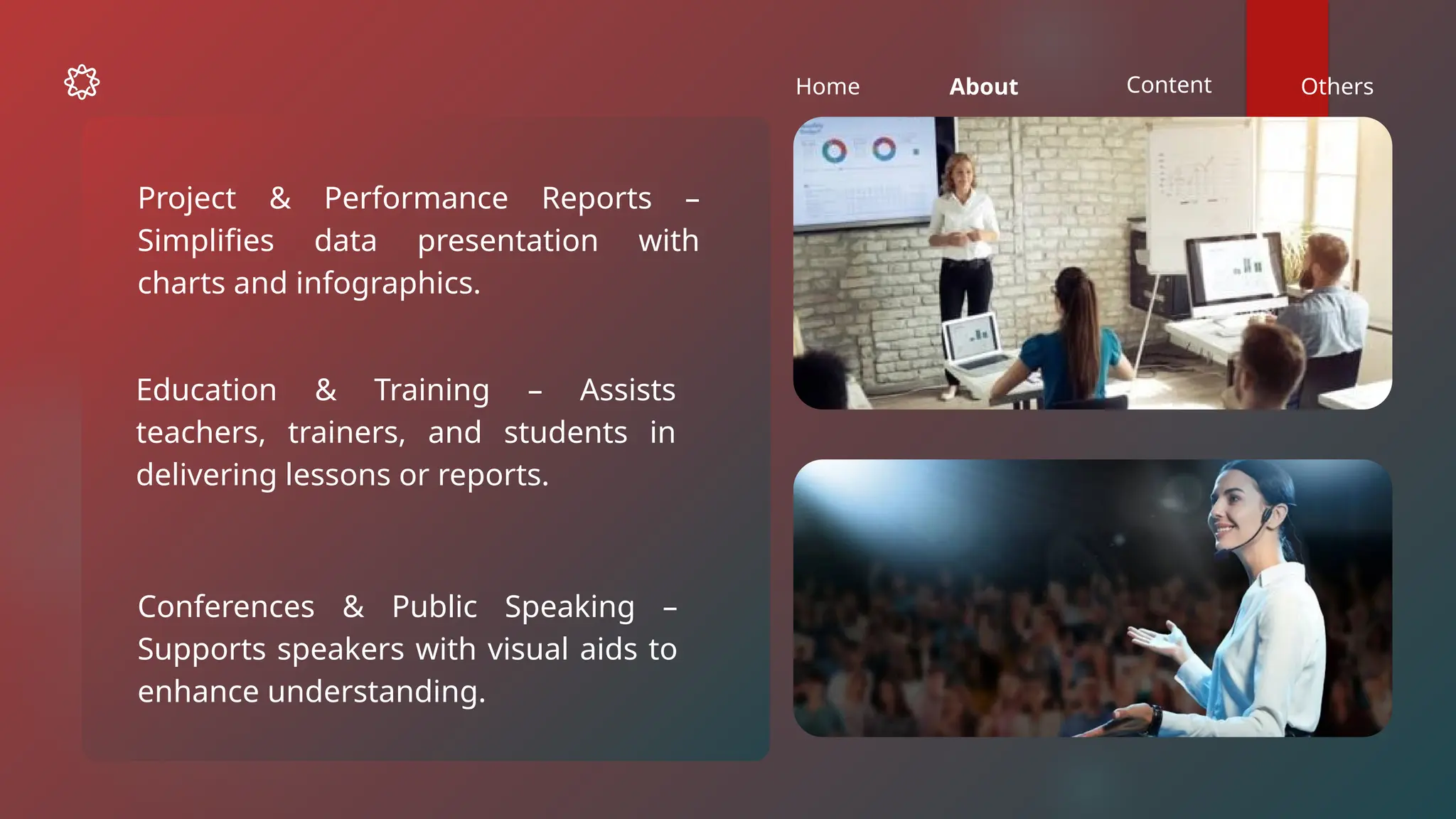 Home About Content Others

Project & Performance Reports – Simplifies data presentation with charts and infographics.

Education & Training – Assists teachers, trainers, and students in delivering lessons or reports.

Conferences & Public Speaking – Supports speakers with visual aids to enhance understanding.